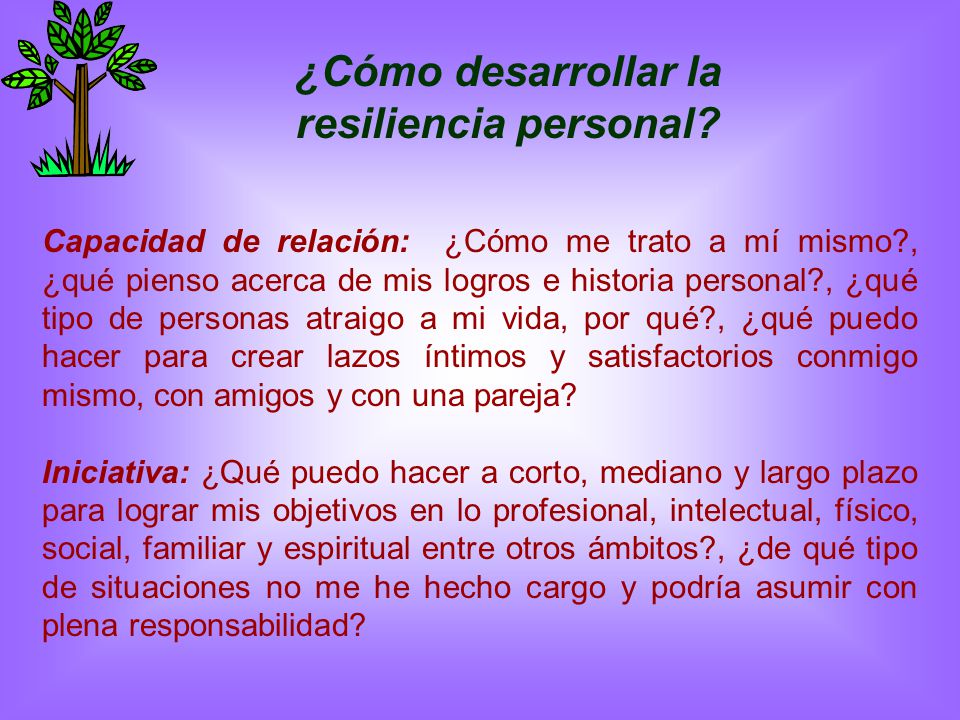 ¿Cómo desarrollar la resiliencia personal?

Capacidad de relación: ¿Cómo me trato a mí mismo?, ¿qué pienso acerca de mis logros e historia personal?, ¿qué tipo de personas atraigo a mi vida, por qué?, ¿qué puedo hacer para crear lazos íntimos y satisfactorios conmigo mismo, con amigos y con una pareja?

Iniciativa: ¿Qué puedo hacer a corto, mediano y largo plazo para lograr mis objetivos en lo profesional, intelectual, físico, social, familiar y espiritual entre otros ámbitos?, ¿de qué tipo de situaciones no me he hecho cargo y podría asumir con plena responsabilidad?